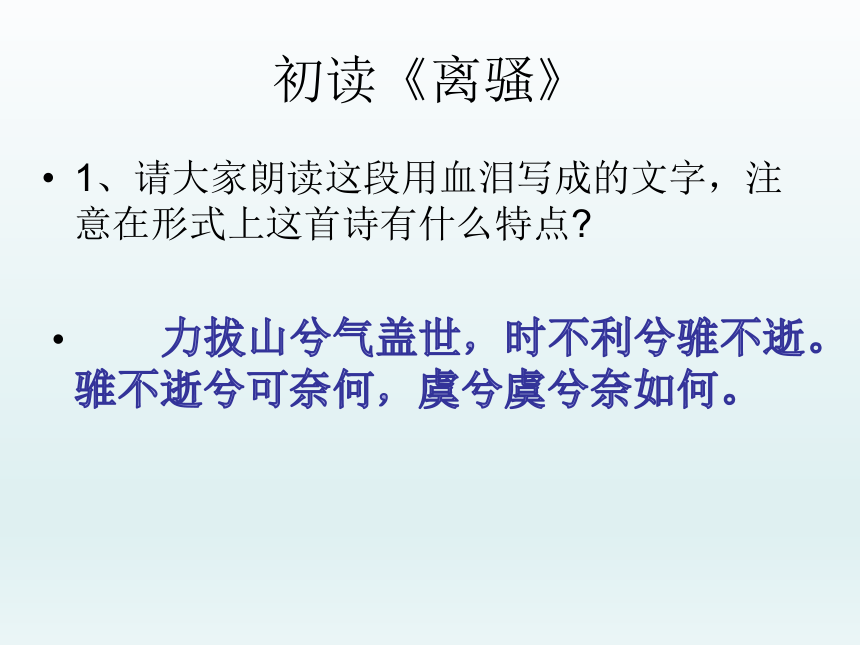 初读《离骚》

• 1、请大家朗读这段用血泪写成的文字，注意在形式上这首诗有什么特点?

• 力拔山兮气盖世，时不利兮骓不逝。骓不逝兮可奈何，虞兮虞兮奈如何。